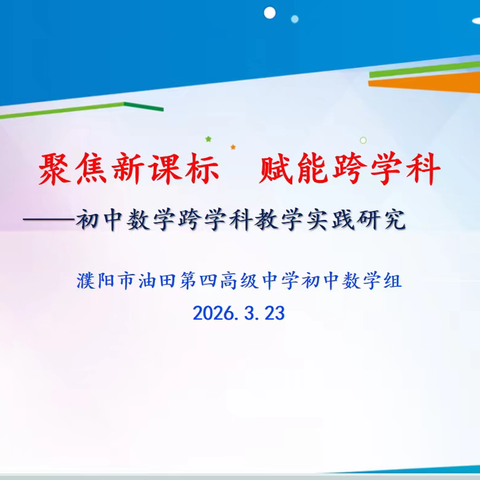 聚焦新课标　赋能跨学科

——初中数学跨学科教学实践研究

濮阳市油田第四高级中学初中数学组

2026.3.23